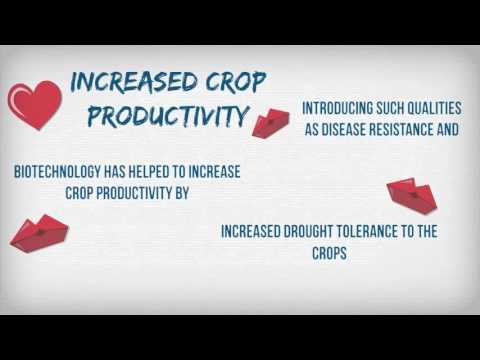 INCREASED CROP PRODUCTIVITY

BIOTECHNOLOGY HAS HELPED TO INCREASE CROP PRODUCTIVITY BY

INTRODUCING SUCH QUALITIES AS DISEASE RESISTANCE AND

INCREASED DROUGHT TOLERANCE TO THE CROPS